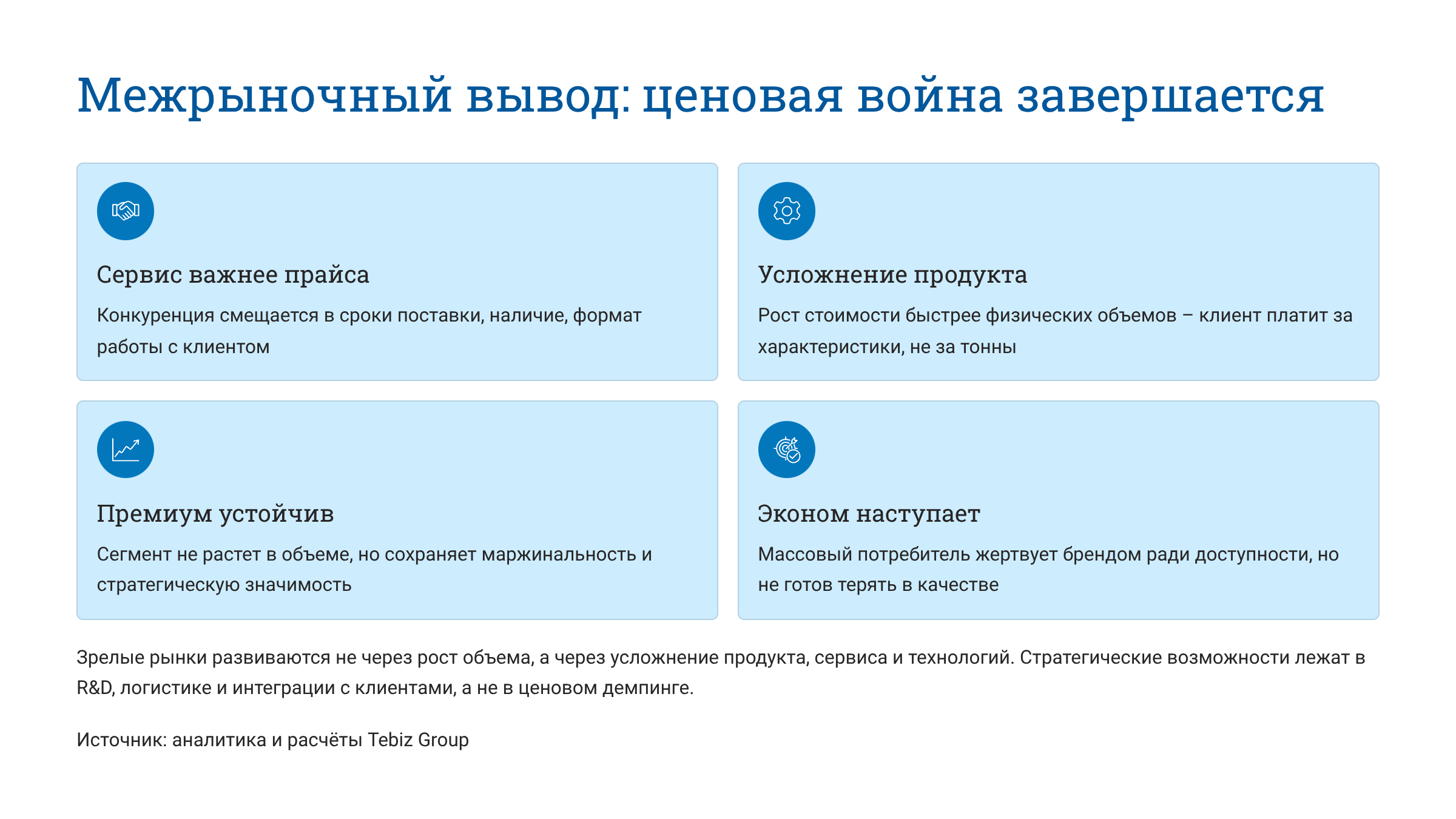 Межрыночный вывод: ценовая война завершается

Сервис важнее прайса

Конкуренция смещается в сроки поставки, наличие, формат работы с клиентом

Усложнение продукта

Рост стоимости быстрее физических объемов – клиент платит за характеристики, не за тонны

Премиум устойчив

Сегмент не растет в объеме, но сохраняет маржинальность и стратегическую значимость

Эконом наступает

Массовый потребитель жертвует брендом ради доступности, но не готов терять в качестве

Зрелые рынки развиваются не через рост объема, а через усложнение продукта, сервиса и технологий. Стратегические возможности лежат в R&D, логистике и интеграции с клиентами, а не в ценовом демпинге.

Источник: аналитика и расчёты Tebiz Group